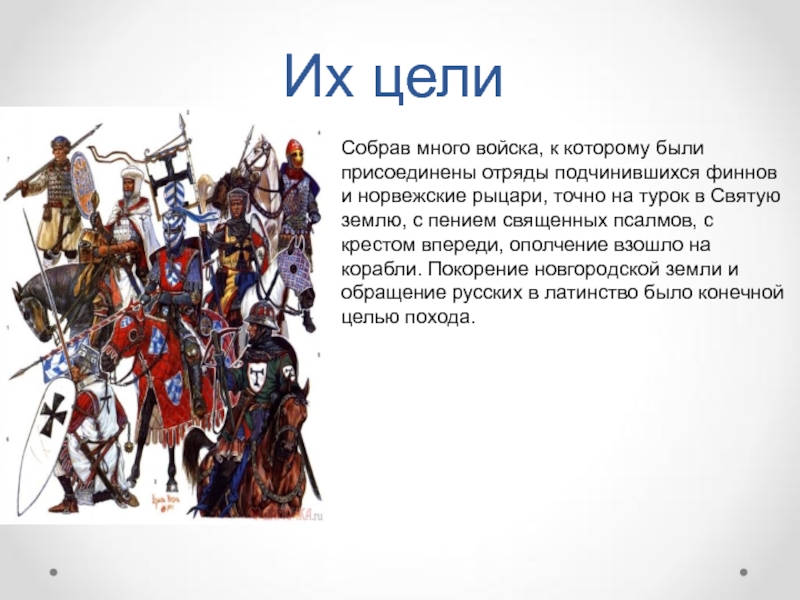 Их цели

Собрав много войска, к которому были присоединены отряды подчинившихся финнов и норвежские рыцари, точно на турок в Святую землю, с пением священных псалмов, с крестом впереди, ополчение взошло на корабли. Покорение новгородской земли и обращение русских в латинство было конечной целью похода.